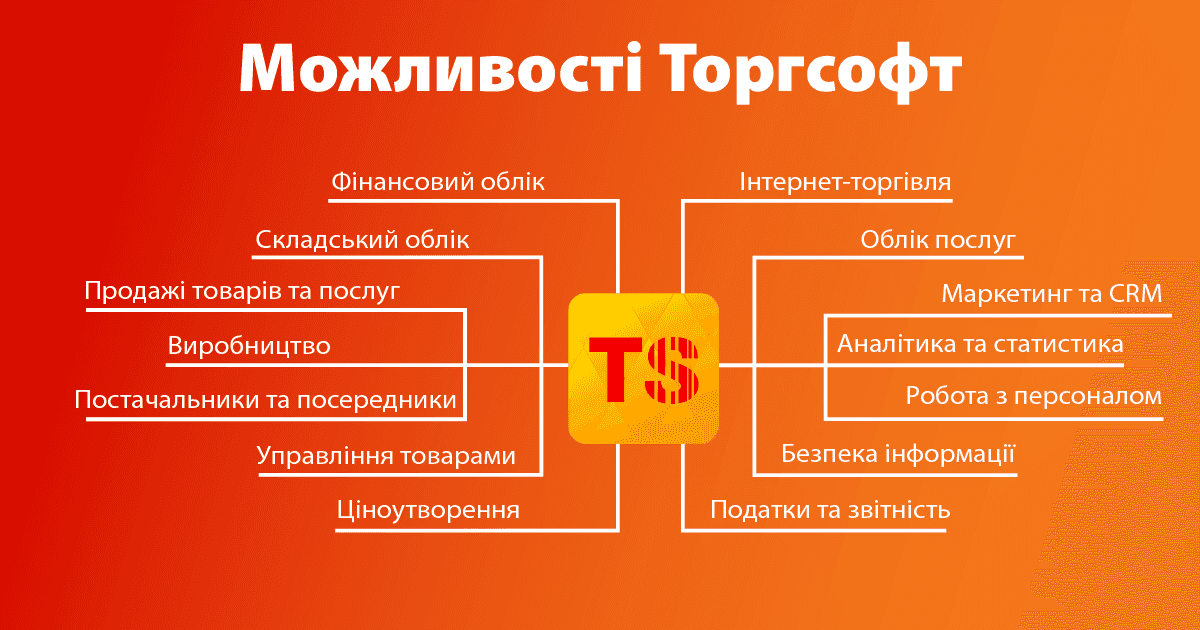 Можливості Торгсофт

Фінансовий облік

Складський облік

Продажі товарів та послуг

Виробництво

Постачальники та посередники

Управління товарами

Ціноутворення

TS

Інтернет-торгівля

Облік послуг

Маркетинг та CRM

Аналітика та статистика

Робота з персоналом

Безпека інформації

Податки та звітність